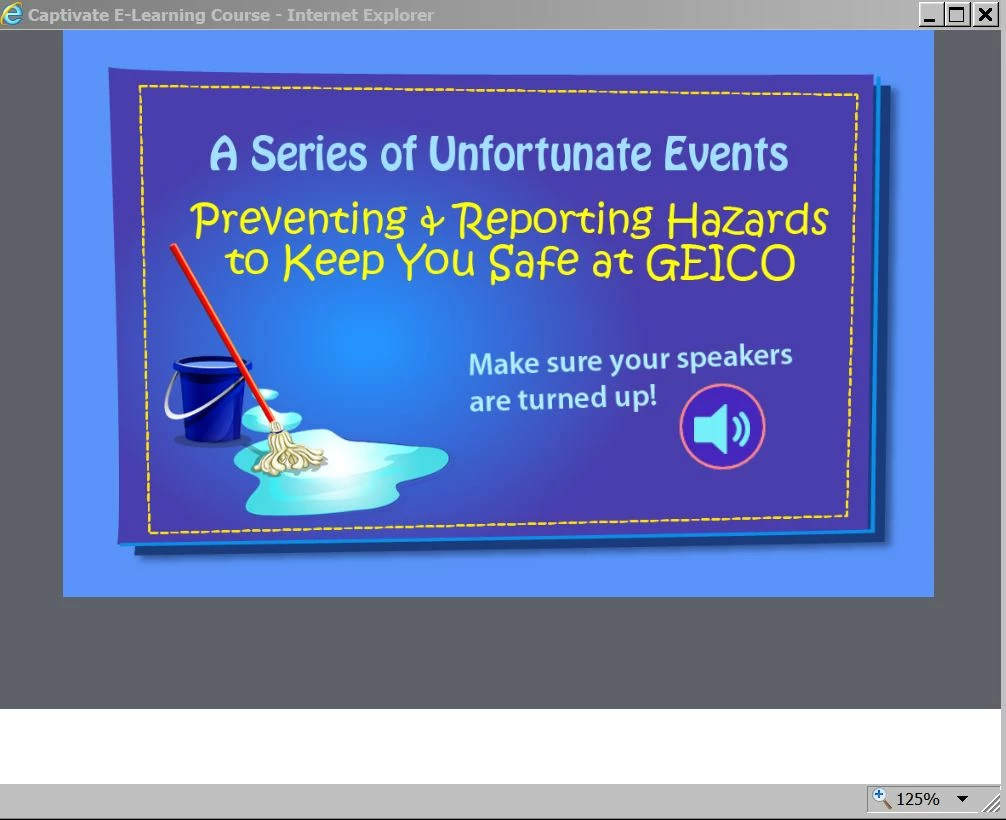 Captivate E-Learning Course - Internet Explorer

A Series of Unfortunate Events

Preventing & Reporting Hazards to Keep You Safe at GEICO

Make sure your speakers are turned up!

125%